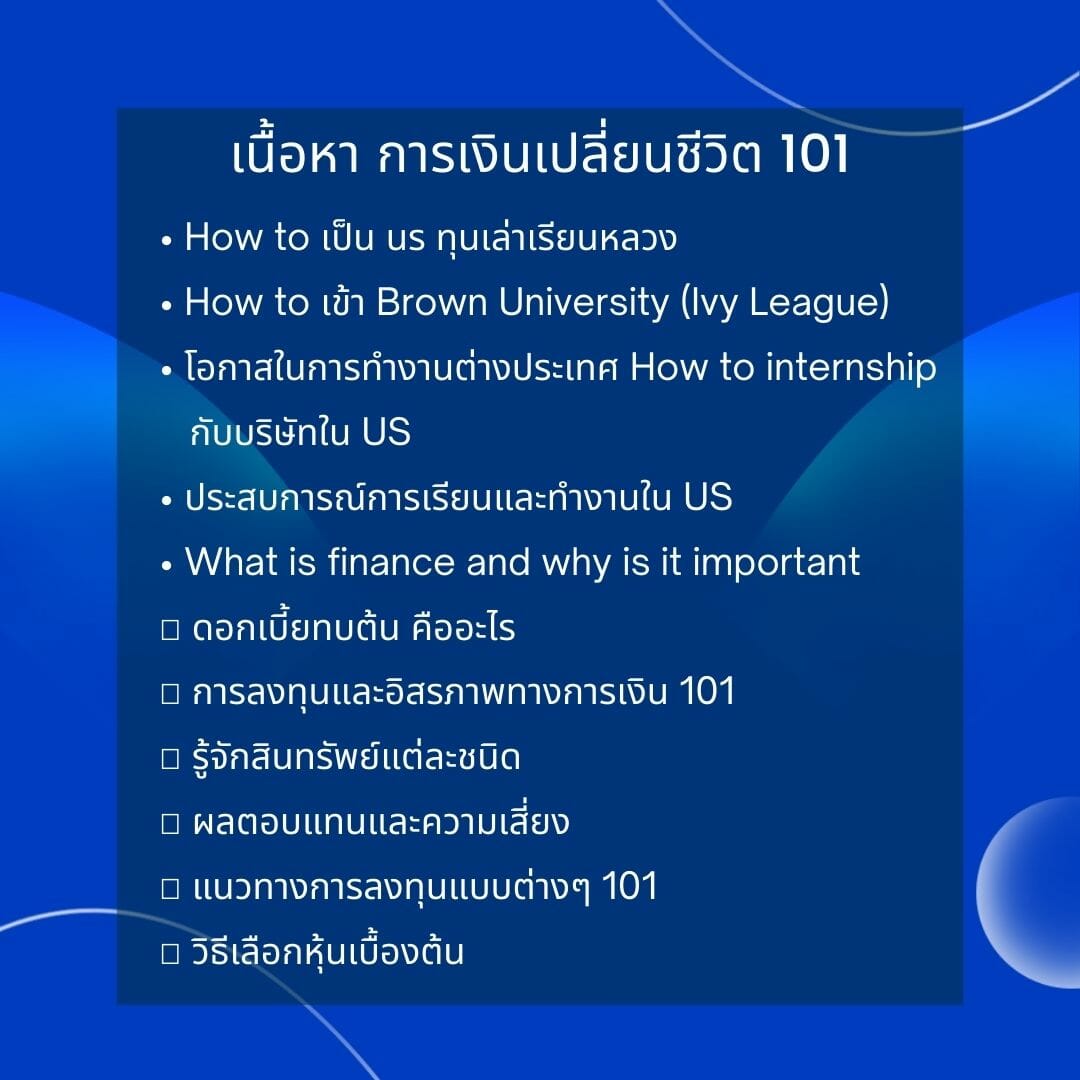 เนื้อหา การเงินเปลี่ยนชีวิต 101

• How to เป็น นร ทุนเล่าเรียนหลวง
• How to เข้า Brown University (Ivy League)
• โอกาสในการทำงานต่างประเทศ How to internship กับบริษัทใน US
• ประสบการณ์การเรียนและทำงานใน US
• What is finance and why is it important
□ ดอกเบี้ยทบต้น คืออะไร
□ การลงทุนและอิสรภาพทางการเงิน 101
□ รู้จักสินทรัพย์แต่ละชนิด
□ ผลตอบแทนและความเสี่ยง
□ แนวทางการลงทุนแบบต่างๆ 101
□ วิธีเลือกหุ้นเบื้องต้น